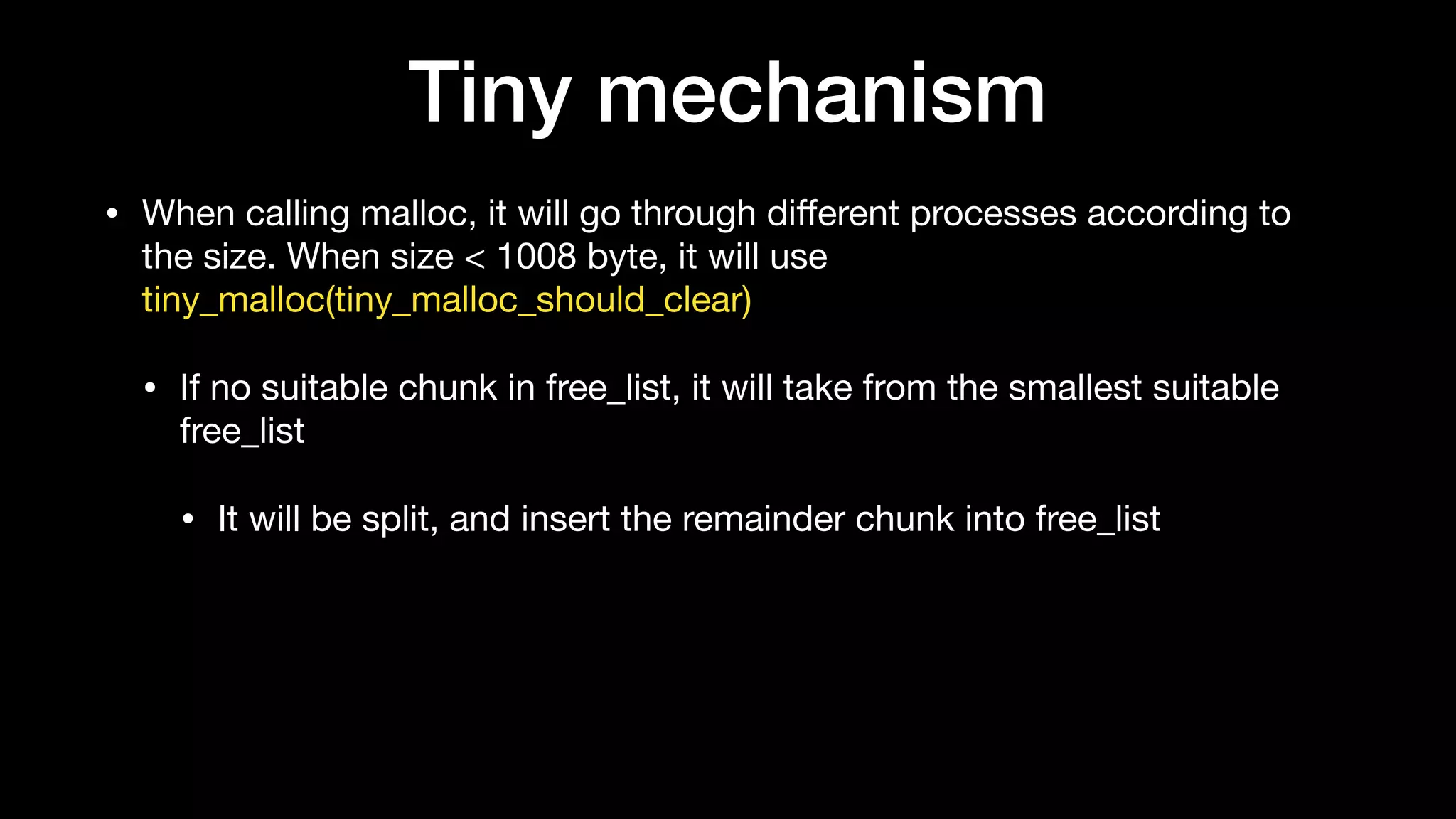 Tiny mechanism

• When calling malloc, it will go through different processes according to the size. When size < 1008 byte, it will use tiny_malloc(tiny_malloc_should_clear)

• If no suitable chunk in free_list, it will take from the smallest suitable free_list

• It will be split, and insert the remainder chunk into free_list